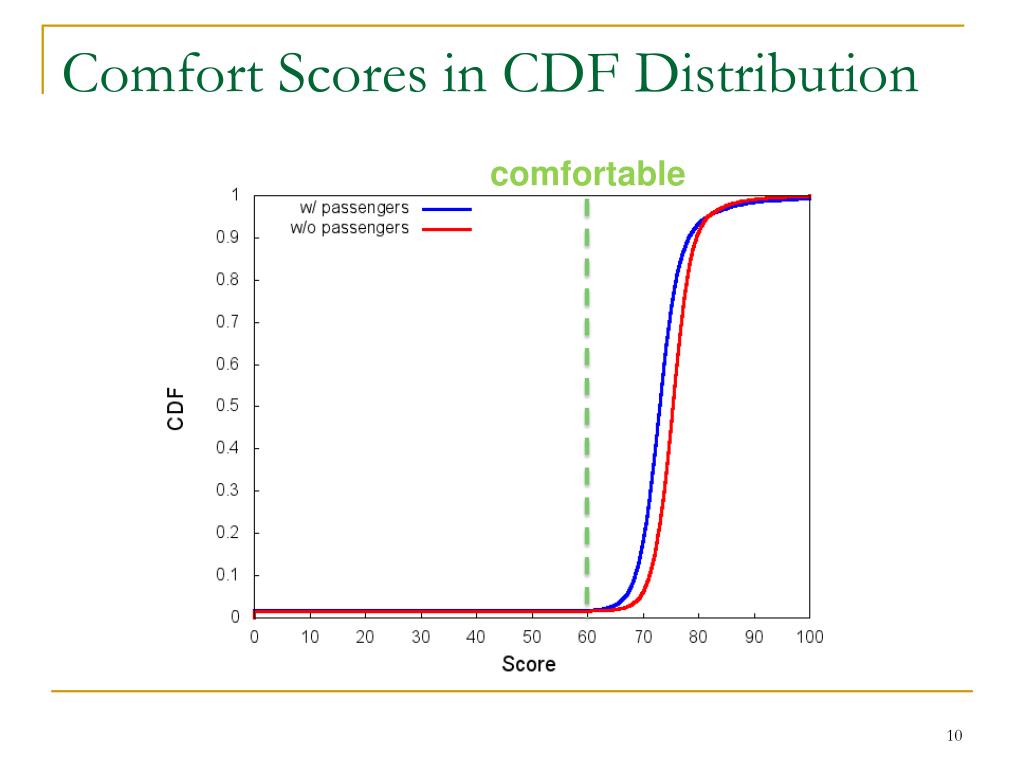 Comfort Scores in CDF Distribution

comfortable

w/ passengers
w/o passengers

CDF

1
0.9
0.8
0.7
0.6
0.5
0.4
0.3
0.2
0.1
0

0 10 20 30 40 50 60 70 80 90 100

Score

10